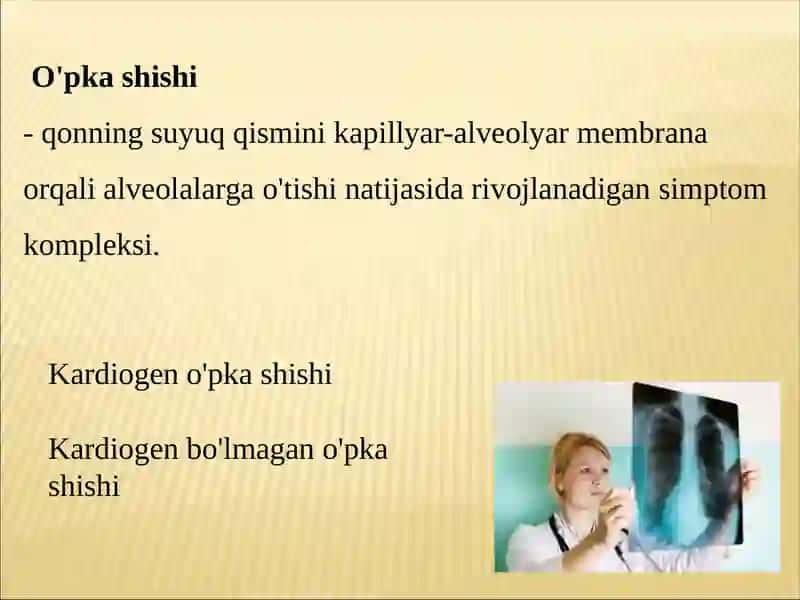 O'pka shishi

- qonning suyuq qismini kapillyar-alveolyar membrana orqali alveolalarga o'tishi natijasida rivojlanadigan simptom kompleksi.

Kardiogen o'pka shishi

Kardiogen bo'lmagan o'pka shishi